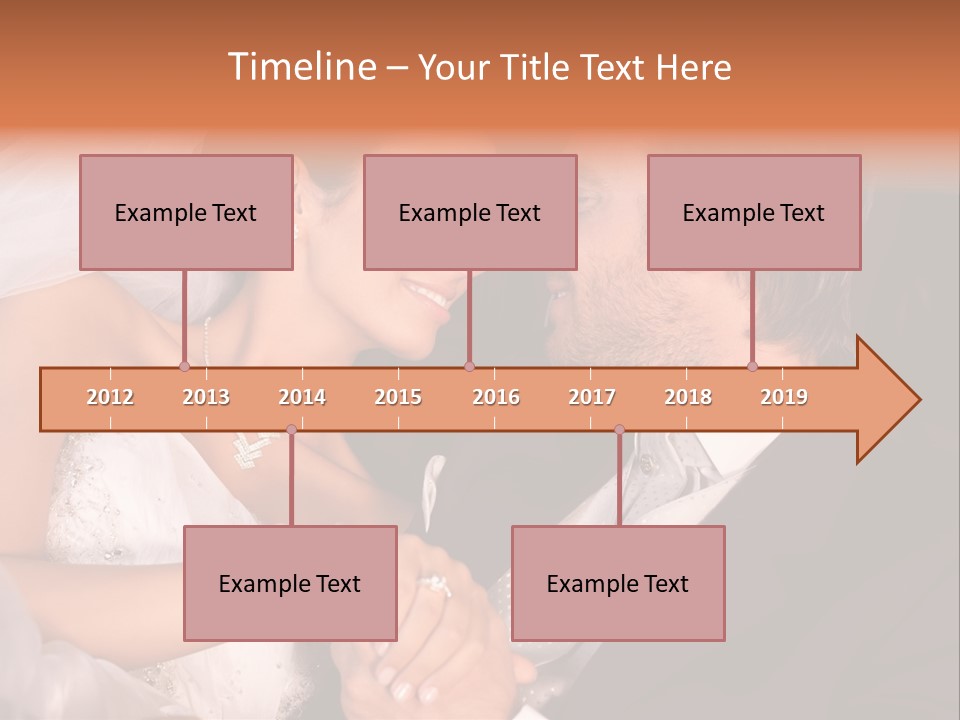 Timeline – Your Title Text Here

Example Text

Example Text

Example Text

2012
2013
2014
2015
2016
2017
2018
2019

Example Text

Example Text